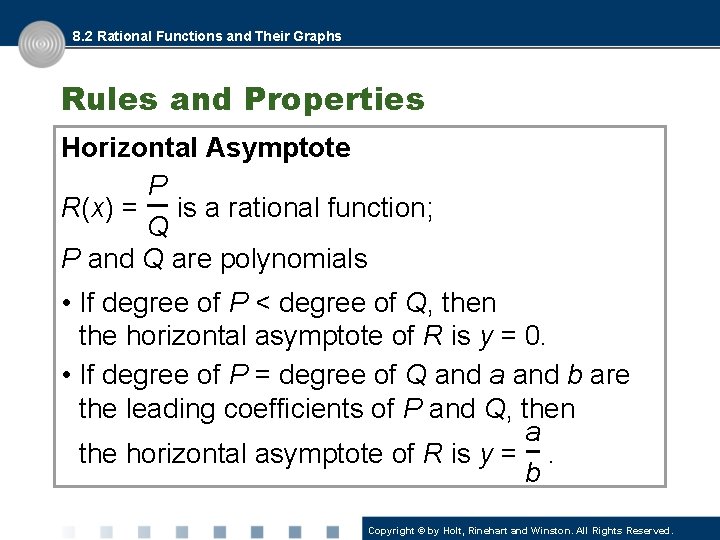 8.2 Rational Functions and Their Graphs

Rules and Properties

Horizontal Asymptote

$R(x) = \frac{P}{Q}$ is a rational function;

$P$ and $Q$ are polynomials

• If degree of $P$ < degree of $Q$, then the horizontal asymptote of $R$ is $y = 0$.

• If degree of $P$ = degree of $Q$ and $a$ and $b$ are the leading coefficients of $P$ and $Q$, then the horizontal asymptote of $R$ is $y = \frac{a}{b}$.

Copyright © by Holt, Rinehart and Winston. All Rights Reserved.